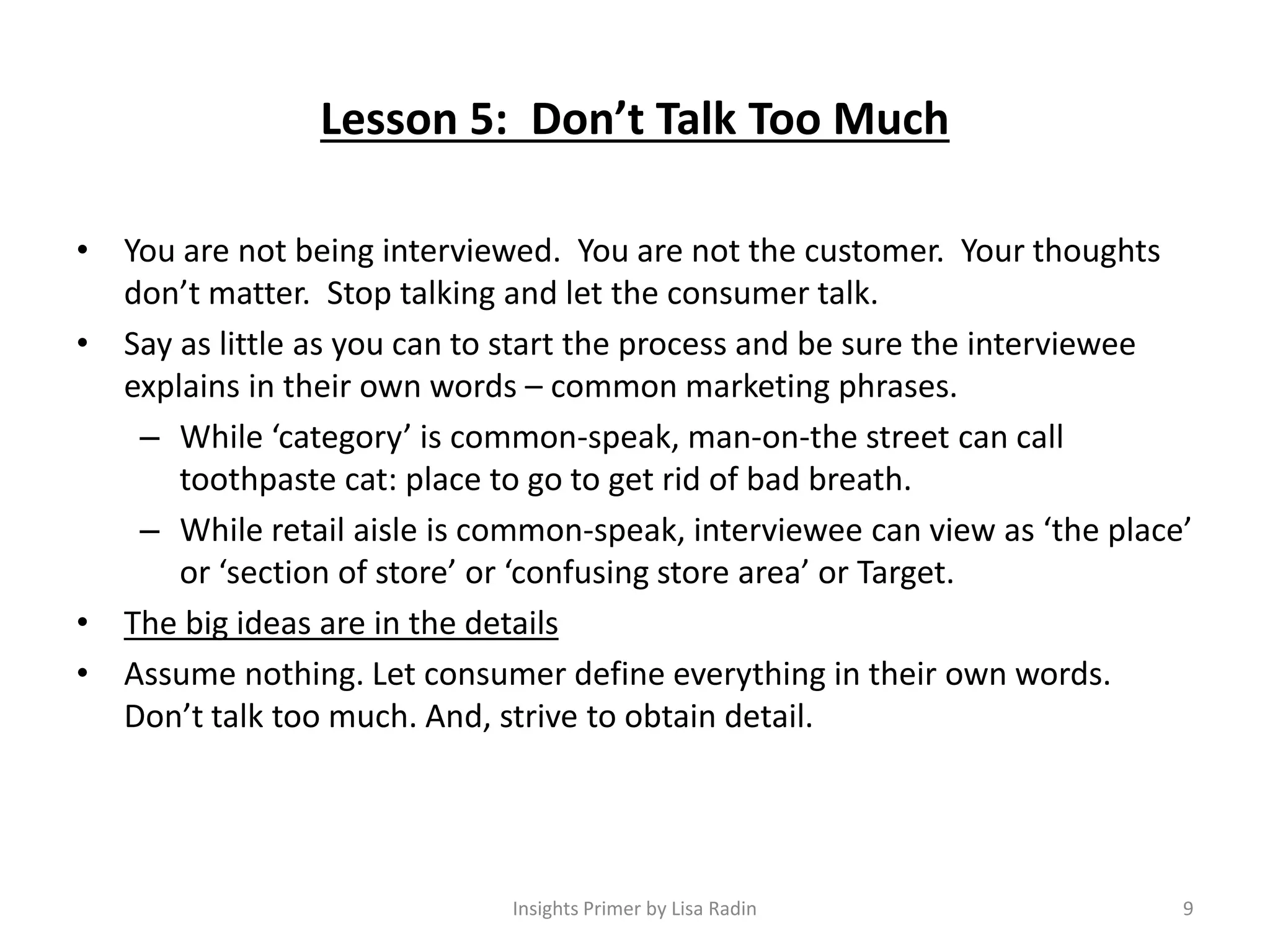 Lesson 5: Don’t Talk Too Much

• You are not being interviewed. You are not the customer. Your thoughts don’t matter. Stop talking and let the consumer talk.
• Say as little as you can to start the process and be sure the interviewee explains in their own words – common marketing phrases.
– While ‘category’ is common-speak, man-on-the street can call toothpaste cat: place to go to get rid of bad breath.
– While retail aisle is common-speak, interviewee can view as ‘the place’ or ‘section of store’ or ‘confusing store area’ or Target.
• The big ideas are in the details
• Assume nothing. Let consumer define everything in their own words. Don’t talk too much. And, strive to obtain detail.

Insights Primer by Lisa Radin

9